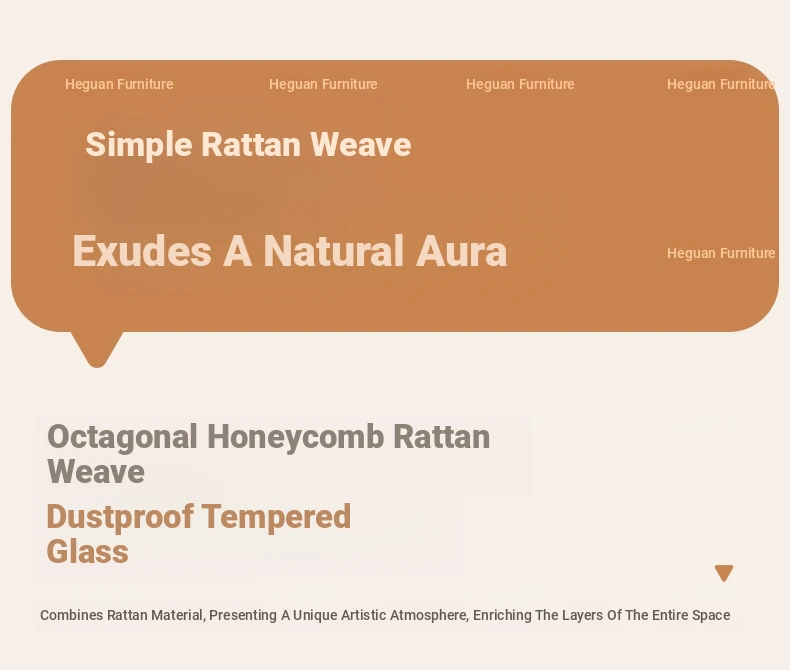 Heguan Furniture Heguan Furniture Heguan Furniture Heguan Furniture

Simple Rattan Weave

Exudes A Natural Aura

Heguan Furniture

Octagonal Honeycomb Rattan Weave

Dustproof Tempered Glass

Combines Rattan Material, Presenting A Unique Artistic Atmosphere, Enriching The Layers Of The Entire Space